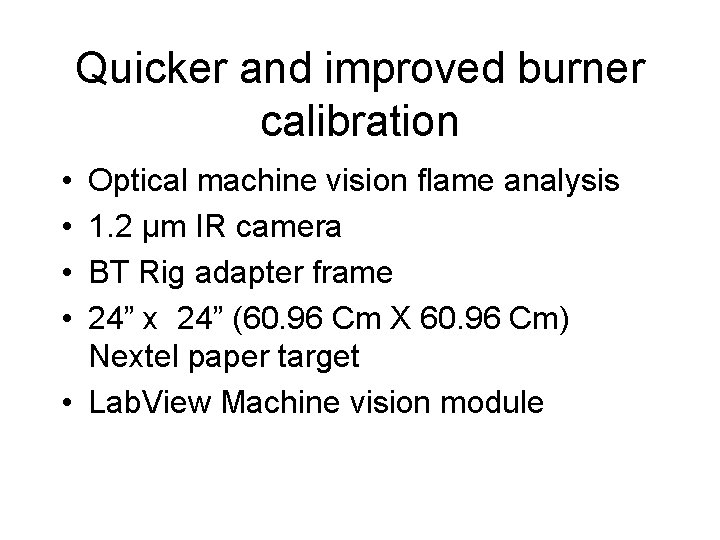 Quicker and improved burner calibration

• Optical machine vision flame analysis
• 1.2 µm IR camera
• BT Rig adapter frame
• 24” x  24” (60.96 Cm X 60.96 Cm) Nextel paper target
• LabView Machine vision module